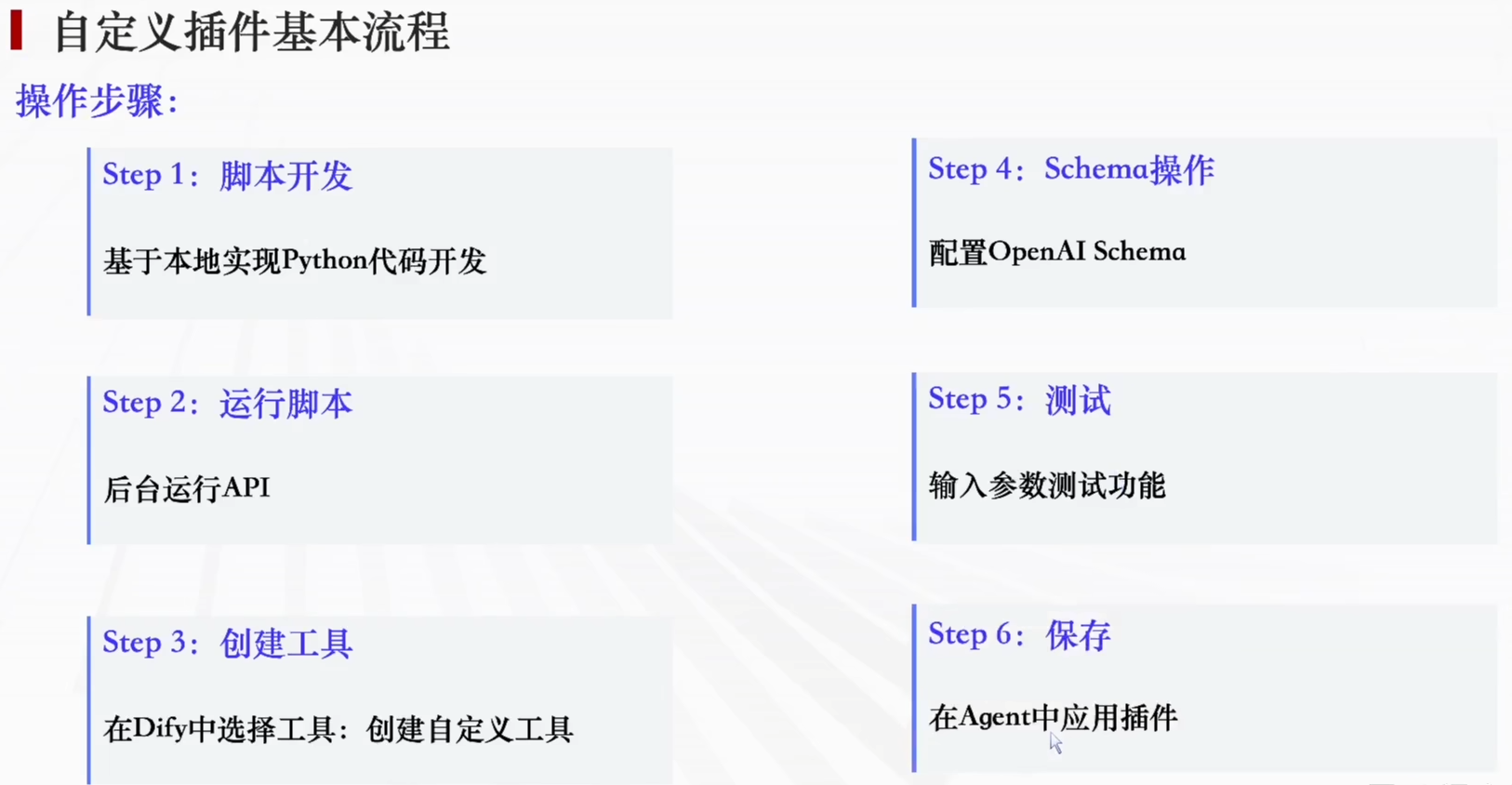 自定义插件基本流程

操作步骤:

Step 1：脚本开发

基于本地实现Python代码开发

Step 2：运行脚本

后台运行API

Step 3：创建工具

在Dify中选择工具：创建自定义工具

Step 4：Schema操作

配置OpenAI Schema

Step 5：测试

输入参数测试功能

Step 6：保存

在Agent中应用插件